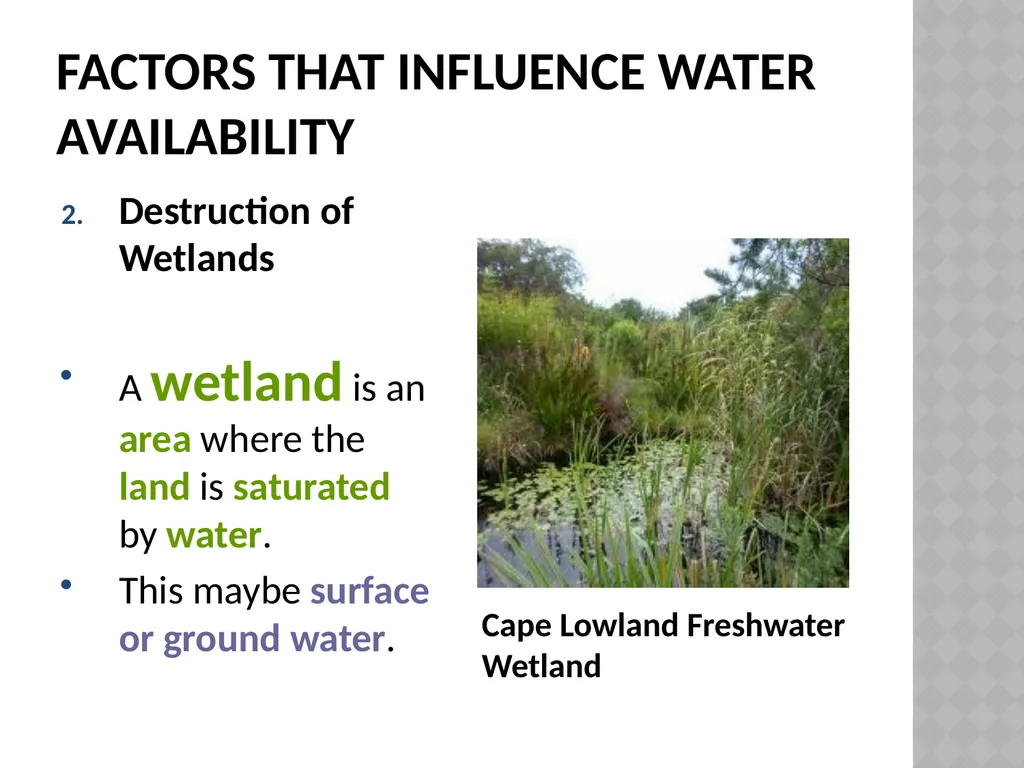 FACTORS THAT INFLUENCE WATER AVAILABILITY

2. Destruction of Wetlands

• A wetland is an area where the land is saturated by water.

• This maybe surface or ground water.

Cape Lowland Freshwater Wetland